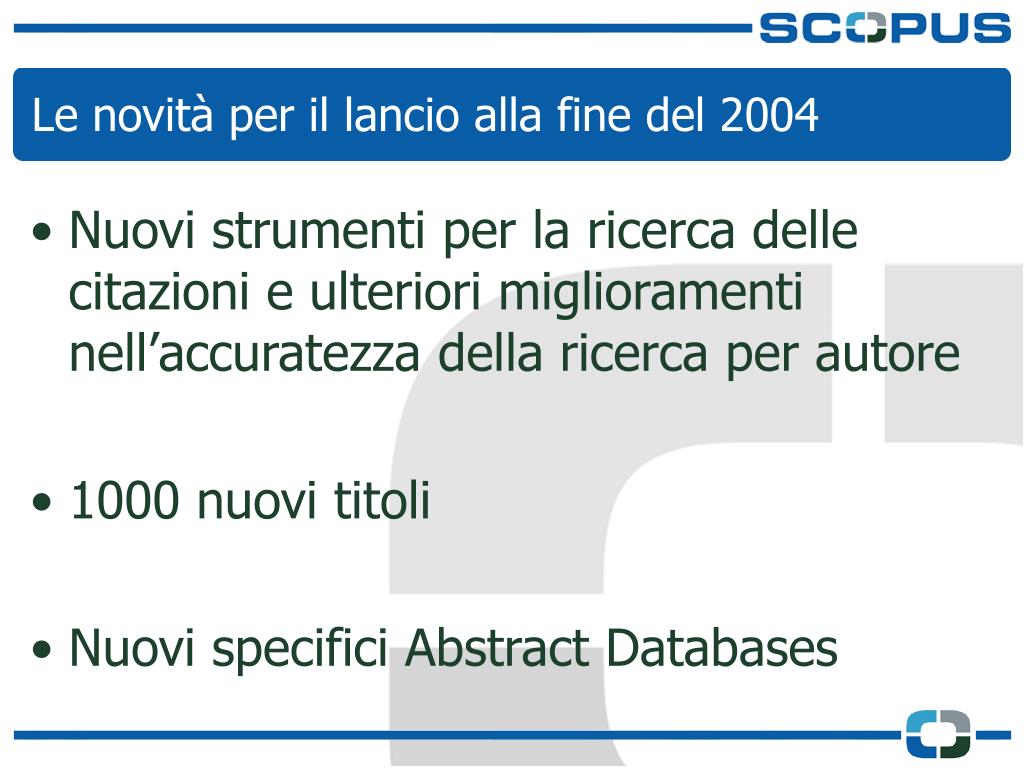 SCOPUS

Le novità per il lancio alla fine del 2004

• Nuovi strumenti per la ricerca delle citazioni e ulteriori miglioramenti nell’accuratezza della ricerca per autore

• 1000 nuovi titoli

• Nuovi specifici Abstract Databases